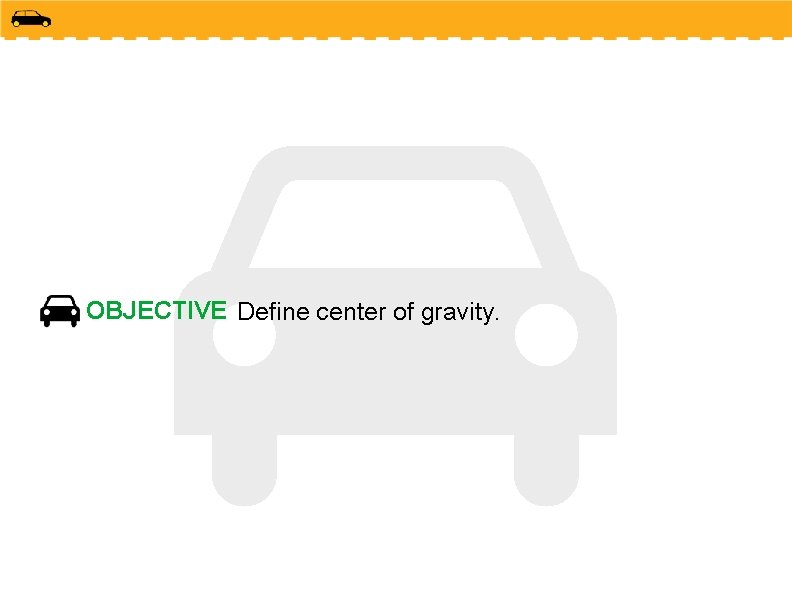 OBJECTIVE Define center of gravity.